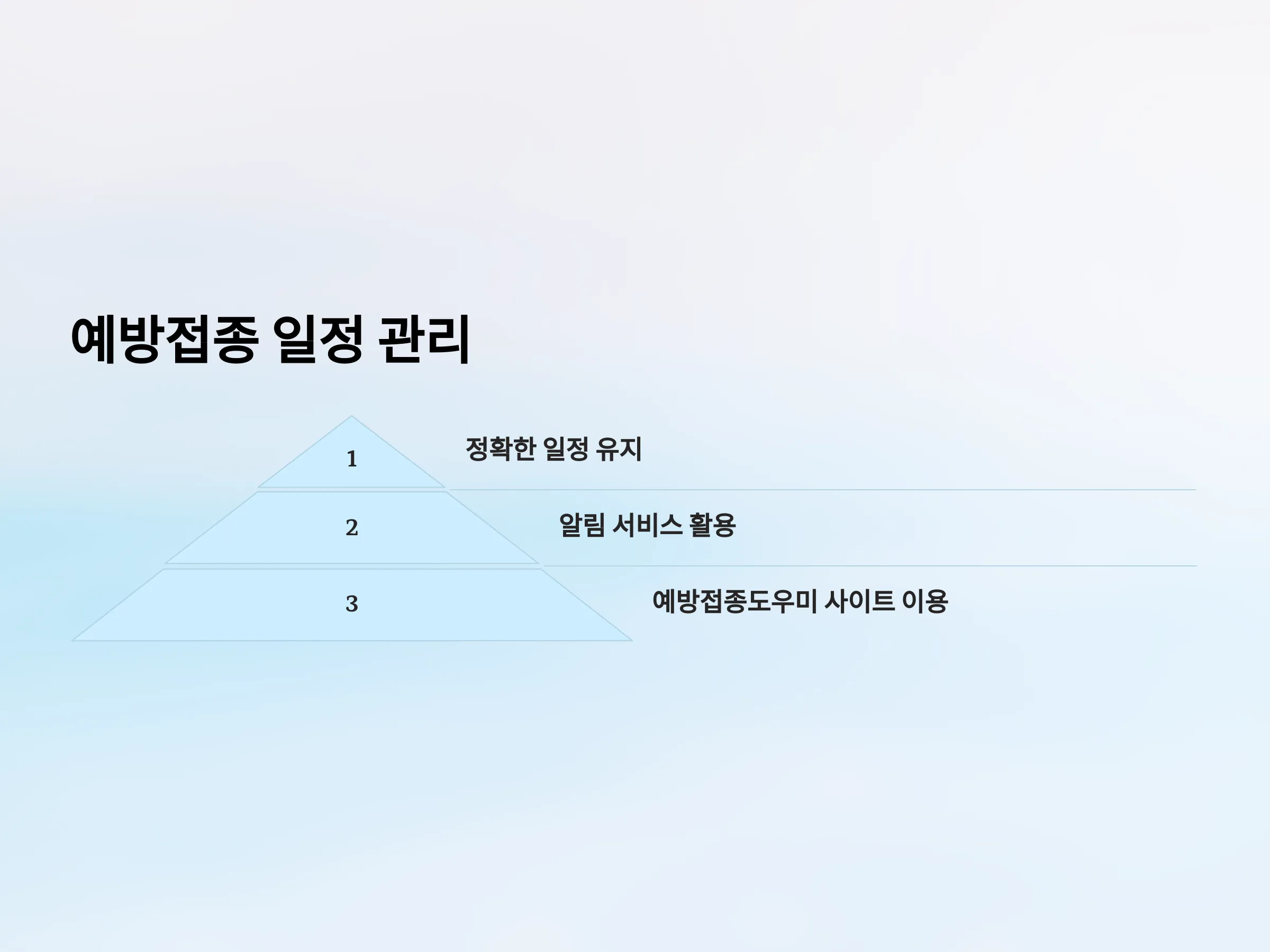 예방접종 일정 관리

1

정확한 일정 유지

2

알림 서비스 활용

3

예방접종도우미 사이트 이용